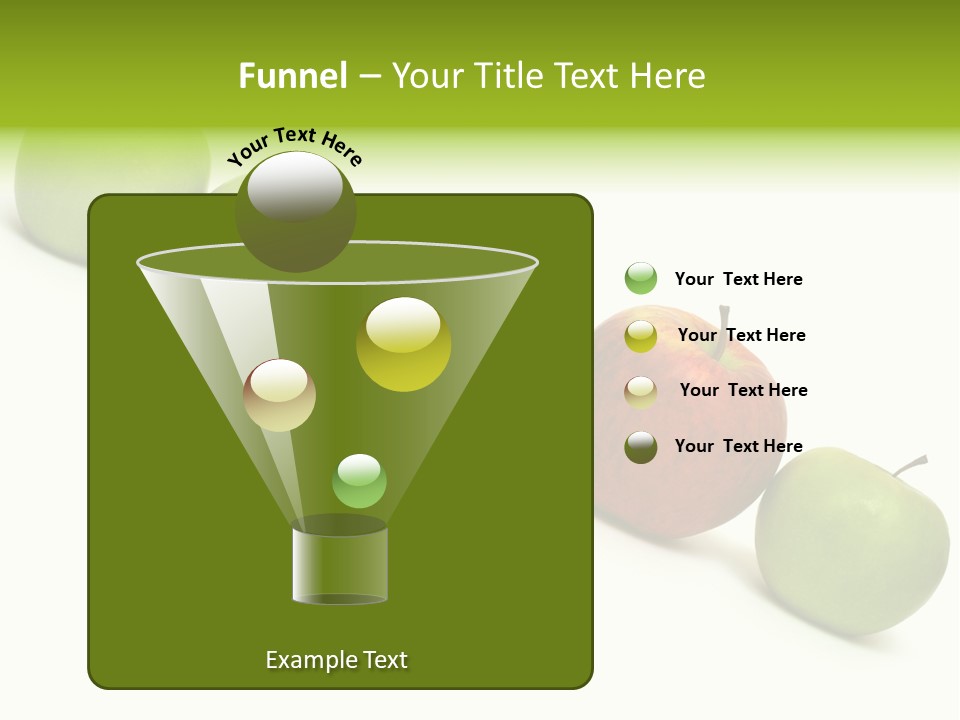 Funnel – Your Title Text Here

Your Text Here

Your Text Here

Your Text Here

Your Text Here

Your Text Here

Example Text